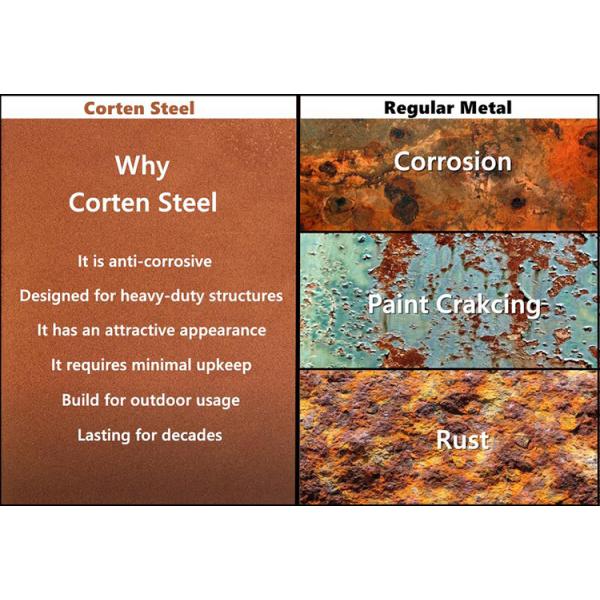 Corten Steel

Why Corten Steel

It is anti-corrosive

Designed for heavy-duty structures

It has an attractive appearance

It requires minimal upkeep

Build for outdoor usage

Lasting for decades

Regular Metal

Corrosion

Paint Crakcing

Rust